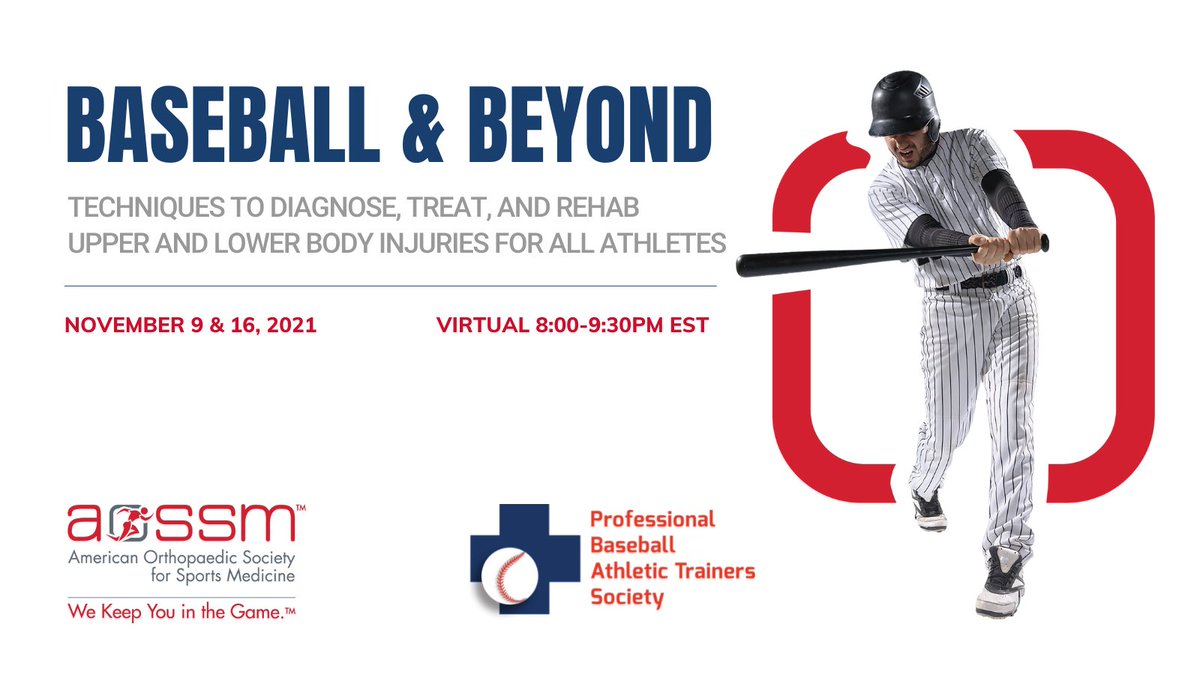 BASEBALL & BEYOND

TECHNIQUES TO DIAGNOSE, TREAT, AND REHAB UPPER AND LOWER BODY INJURIES FOR ALL ATHLETES

NOVEMBER 9 & 16, 2021

VIRTUAL 8:00-9:30PM EST

aossm™
American Orthopaedic Society for Sports Medicine
We Keep You in the Game.™

Professional Baseball Athletic Trainers Society